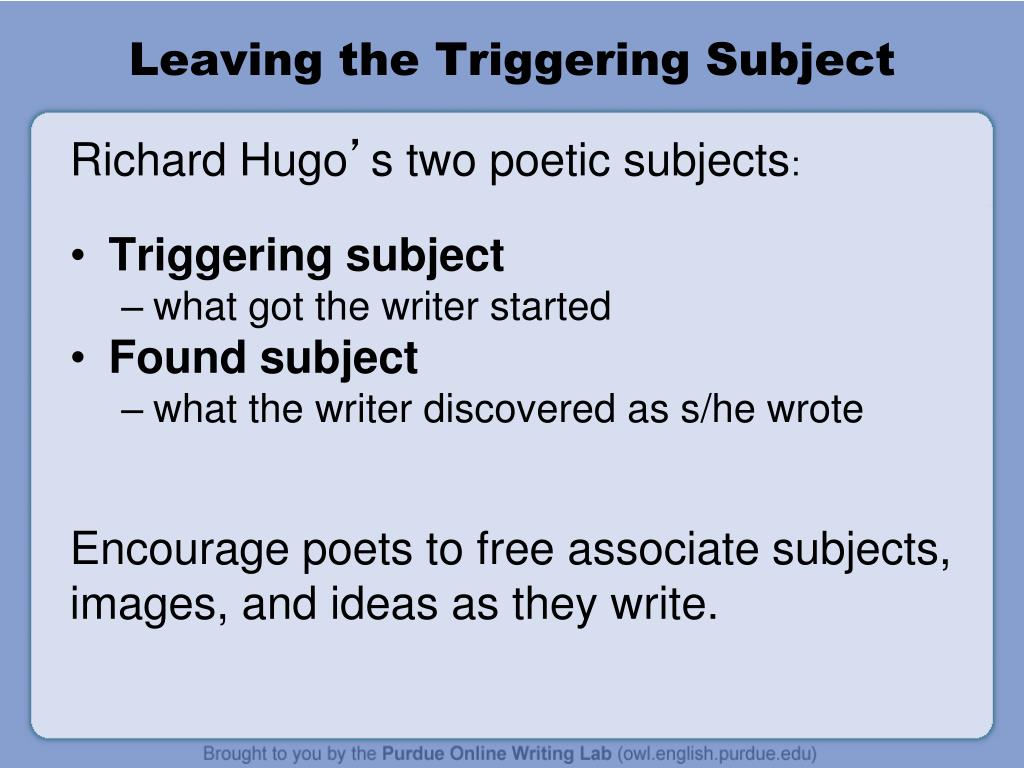 Leaving the Triggering Subject

Richard Hugo’s two poetic subjects:

• Triggering subject
– what got the writer started
• Found subject
– what the writer discovered as s/he wrote

Encourage poets to free associate subjects, images, and ideas as they write.

Brought to you by the Purdue Online Writing Lab (owl.english.purdue.edu)